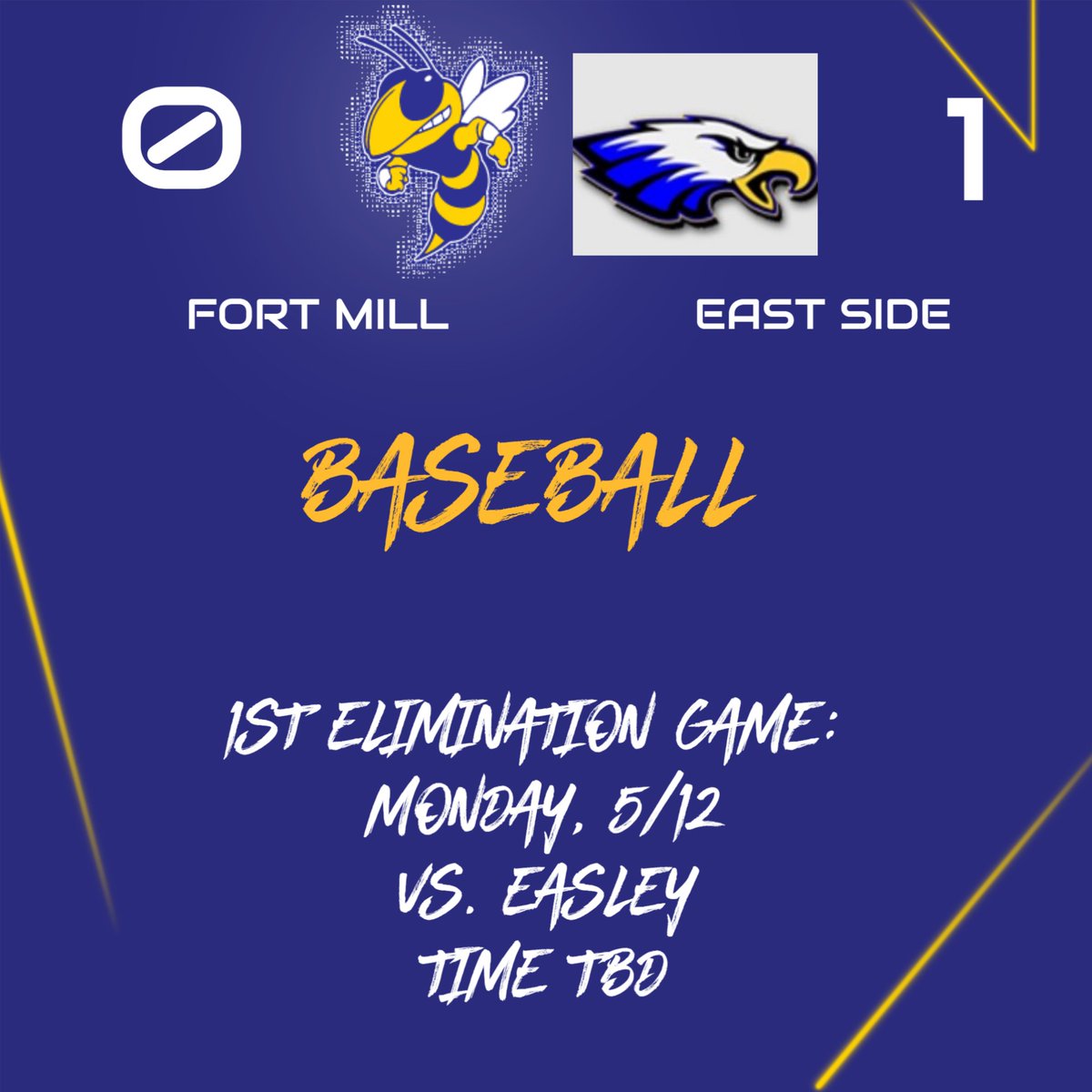 0

1

FORT MILL

EAST SIDE

BASEBALL

1ST ELIMINATION GAME:
MONDAY, 5/12
VS. EASLEY
TIME TBD